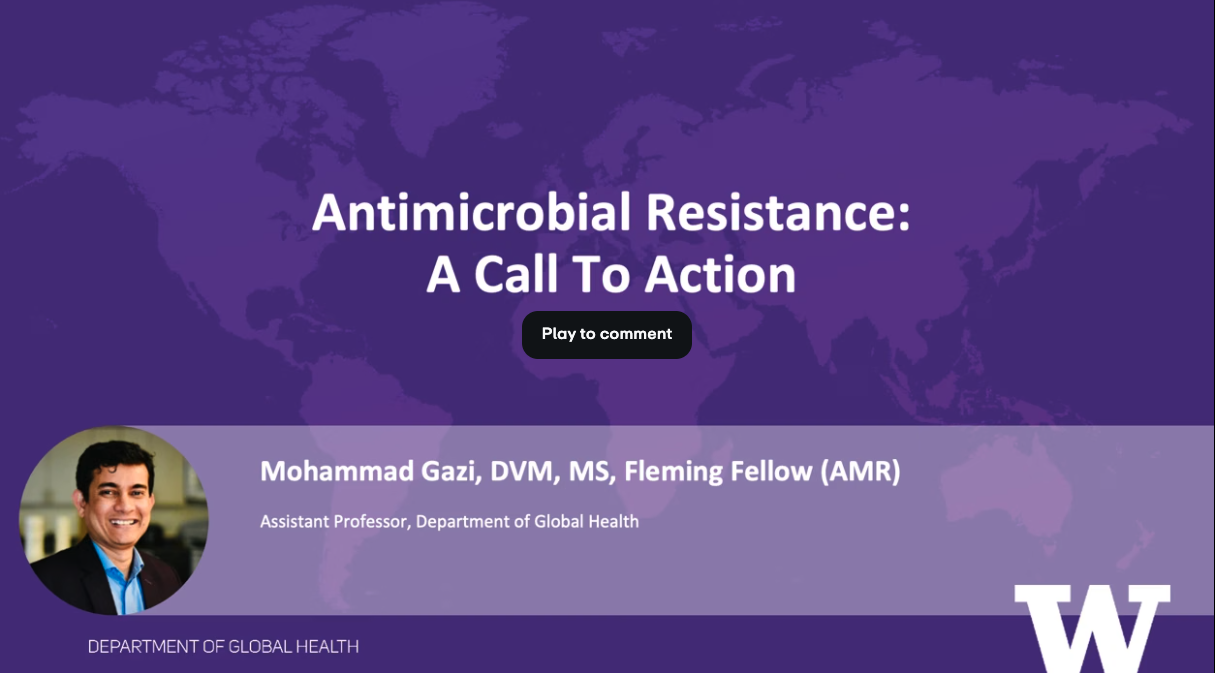 Antimicrobial Resistance:
A Call To Action

Play to comment

Mohammad Gazi, DVM, MS, Fleming Fellow (AMR)

Assistant Professor, Department of Global Health

DEPARTMENT OF GLOBAL HEALTH

W